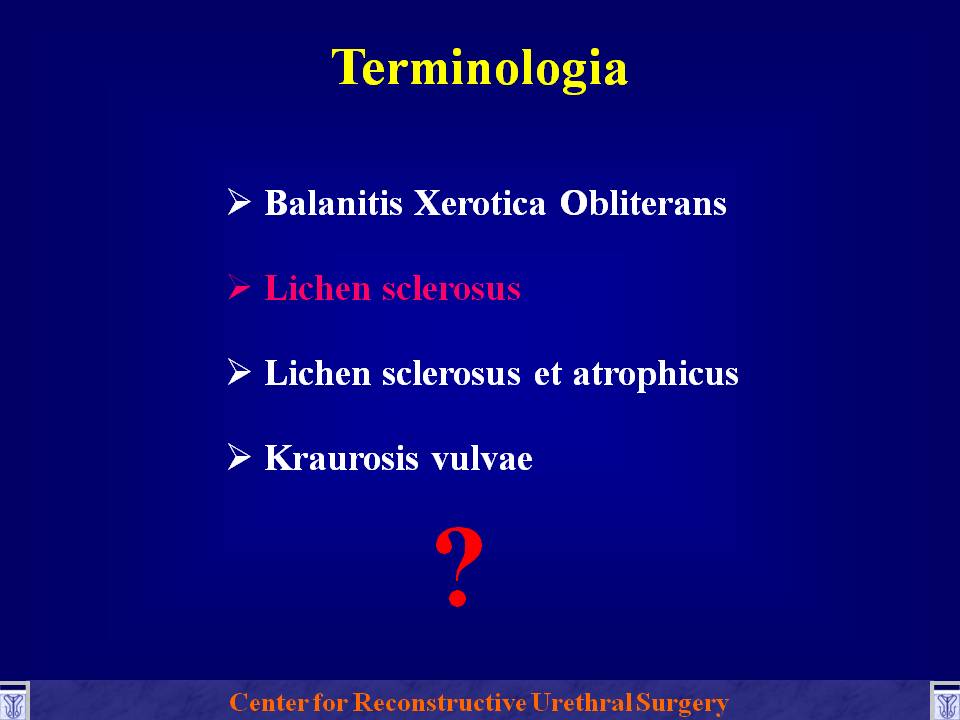 Terminologia

➢ Balanitis Xerotica Obliterans

➢ Lichen sclerosus

➢ Lichen sclerosus et atrophicus

➢ Kraurosis vulvae

?

Center for Reconstructive Urethral Surgery